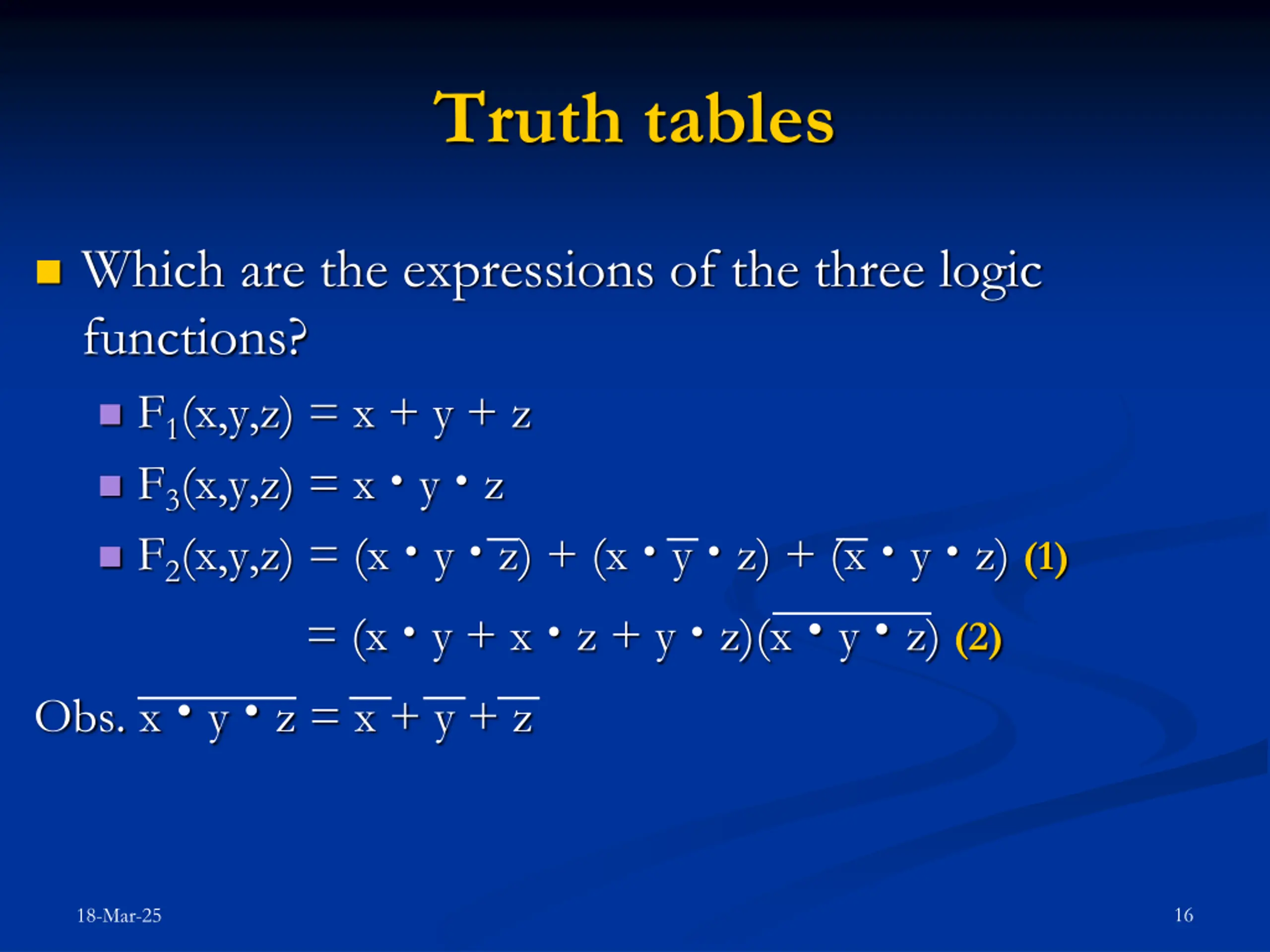 Truth tables

Which are the expressions of the three logic functions?

$F_1(x,y,z) = x + y + z$

$F_3(x,y,z) = x \cdot y \cdot z$

$F_2(x,y,z) = (x \cdot y \cdot \overline{z}) + (x \cdot \overline{y} \cdot z) + (\overline{x} \cdot y \cdot z)$ (1)

$= (x \cdot y + x \cdot z + y \cdot z)(\overline{x \cdot y \cdot z})$ (2)

Obs. $\overline{x \cdot y \cdot z} = \overline{x} + \overline{y} + \overline{z}$

18-Mar-25

16